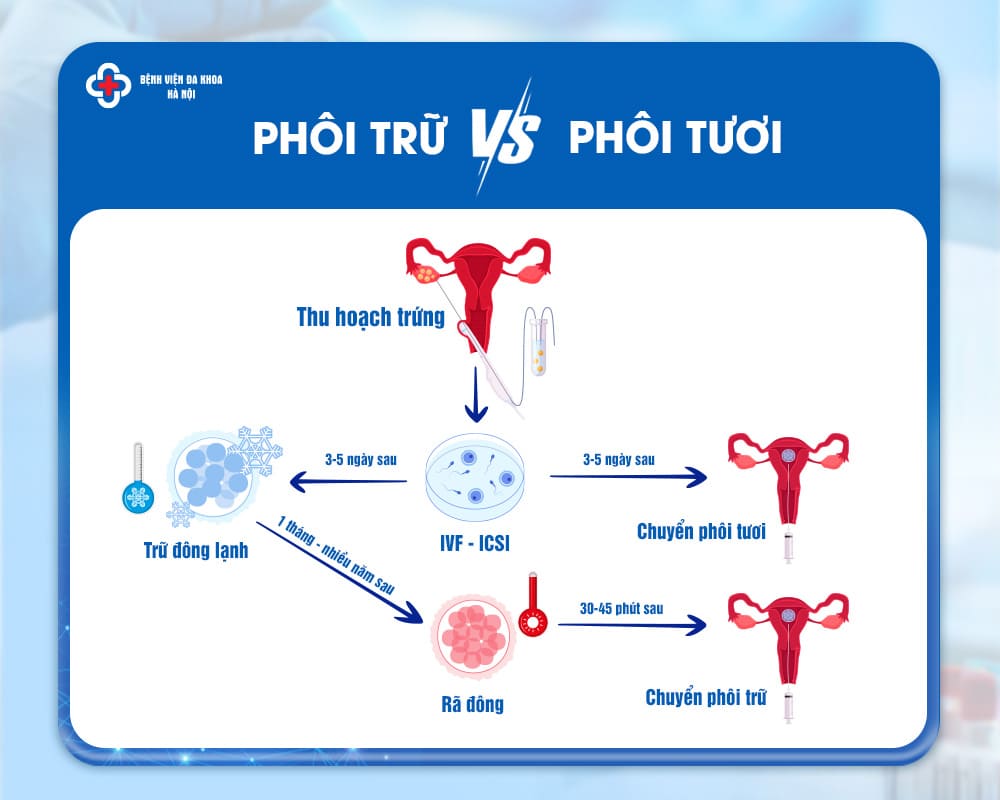 BỆNH VIỆN ĐA KHOA HÀ NỘI

PHÔI TRỮ VS PHÔI TƯƠI

Thu hoạch trứng

3-5 ngày sau

3-5 ngày sau

Trữ đông lạnh

IVF - ICSI

Chuyển phôi tươi

1 tháng - nhiều năm sau

30-45 phút sau

Rã đông

Chuyển phôi trữ